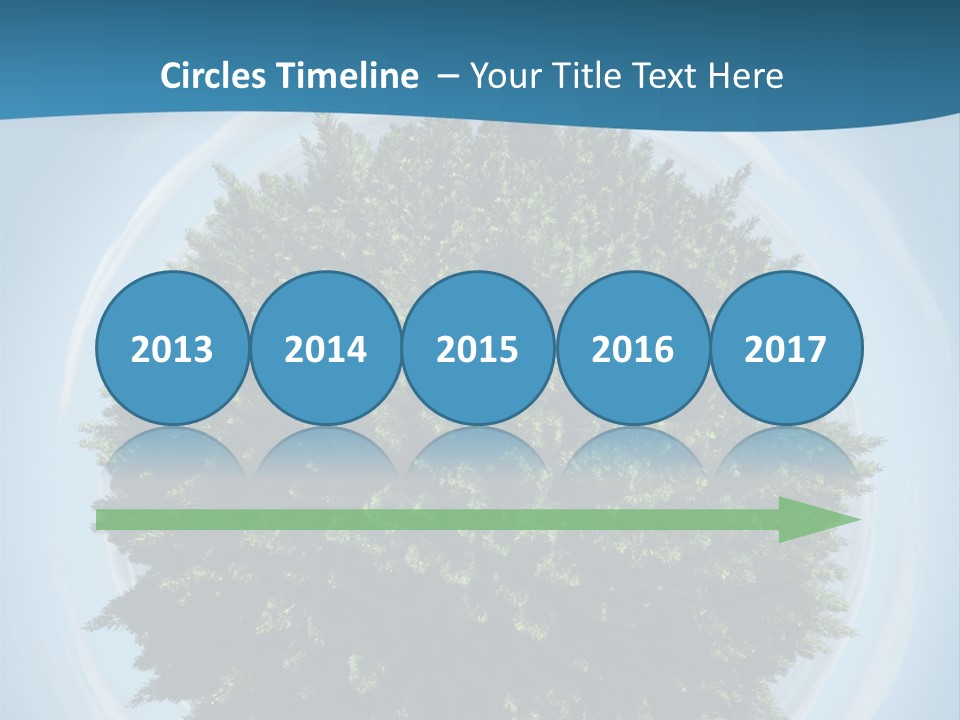 Circles Timeline – Your Title Text Here

2013

2014

2015

2016

2017